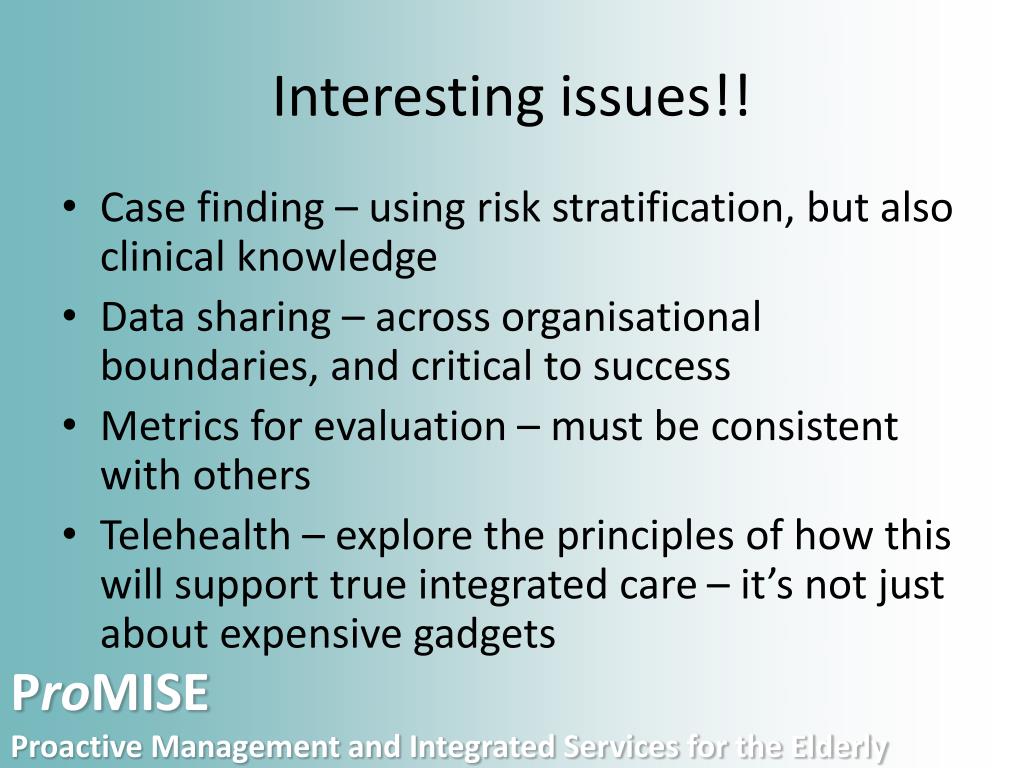 Interesting issues!!

• Case finding – using risk stratification, but also clinical knowledge
• Data sharing – across organisational boundaries, and critical to success
• Metrics for evaluation – must be consistent with others
• Telehealth – explore the principles of how this will support true integrated care – it's not just about expensive gadgets

ProMISE
Proactive Management and Integrated Services for the Elderly